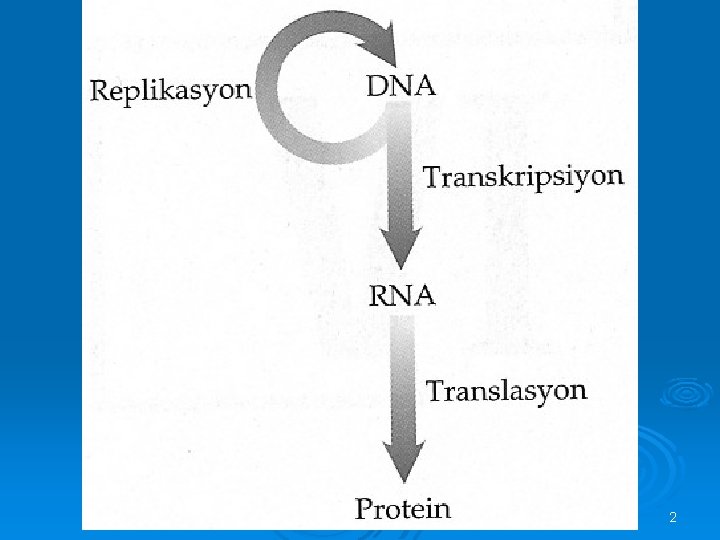 Replikasyon

DNA

Transkripsiyon

RNA

Translasyon

Protein

2